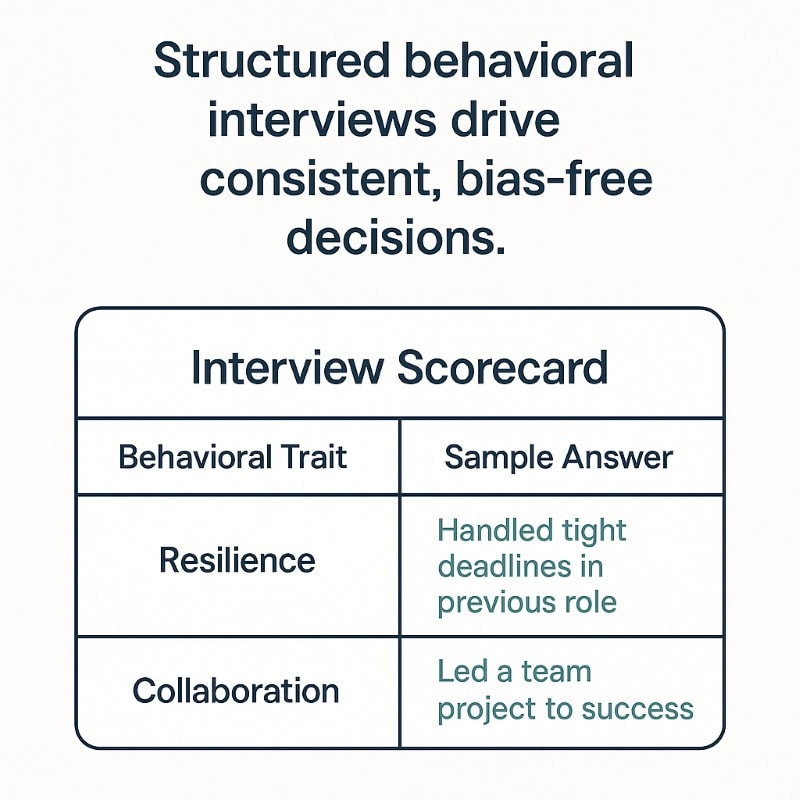 Structured behavioral interviews drive consistent, bias-free decisions.

Interview Scorecard

| Behavioral Trait | Sample Answer |
|---|---|
| Resilience | Handled tight deadlines in previous role |
| Collaboration | Led a team project to success |